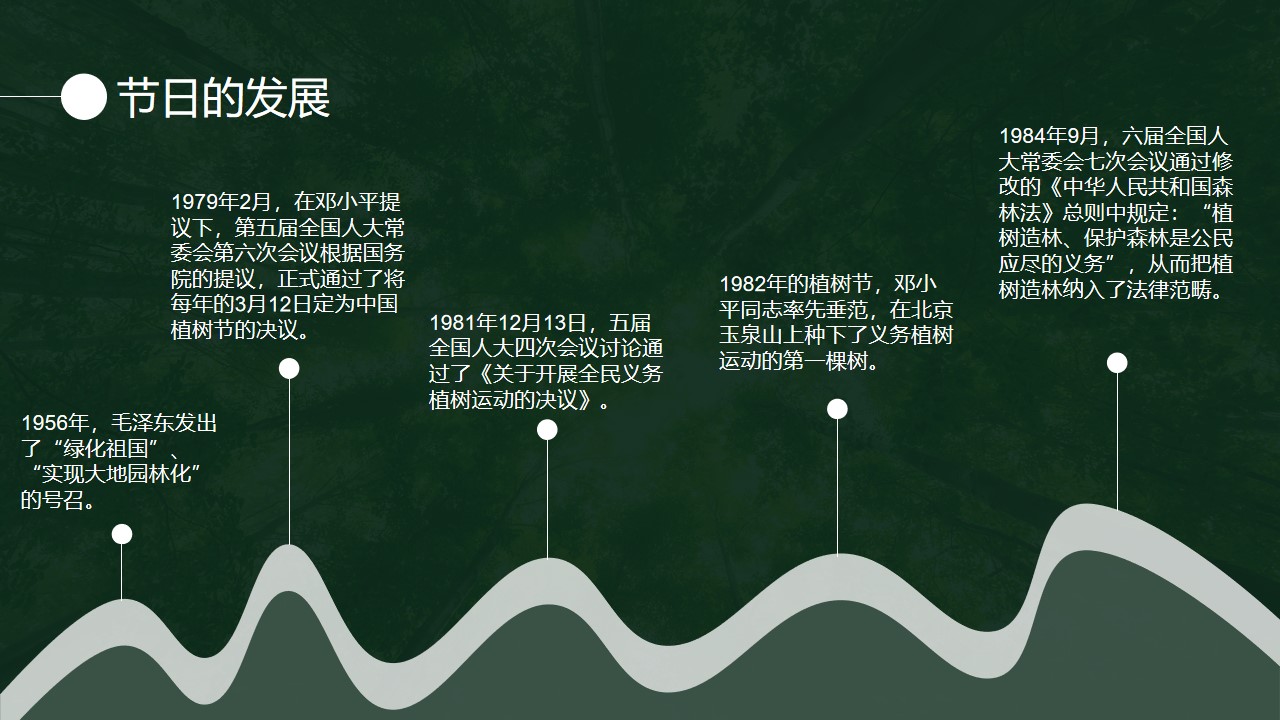 节日的发展

1956年，毛泽东发出了“绿化祖国”、“实现大地园林化”的号召。

1979年2月，在邓小平提议下，第五届全国人大常委会第六次会议根据国务院的提议，正式通过了将每年的3月12日定为中国植树节的决议。

1981年12月13日，五届全国人大四次会议讨论通过了《关于开展全民义务植树运动的决议》。

1982年的植树节，邓小平同志率先垂范，在北京玉泉山上种下了义务植树运动的第一棵树。

1984年9月，六届全国人大常委会七次会议通过修改的《中华人民共和国森林法》总则中规定：“植树造林、保护森林是公民应尽的义务”，从而把植树造林纳入了法律范畴。